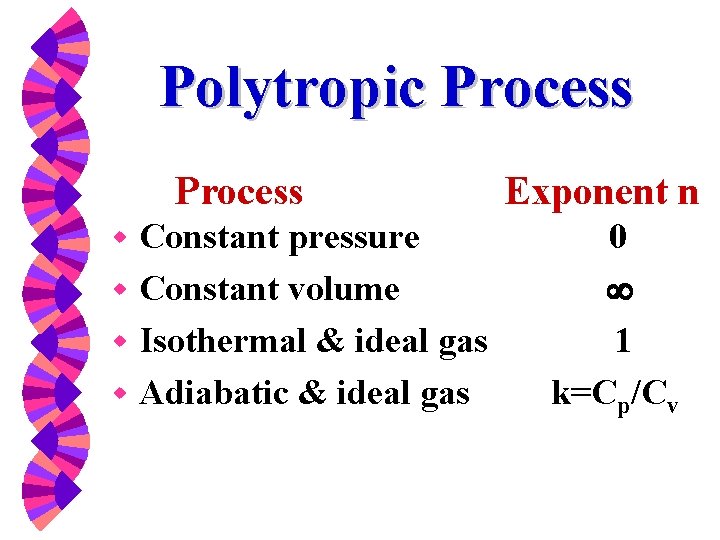 Polytropic Process

| Process | Exponent n |
|---|---|
| Constant pressure | 0 |
| Constant volume | $\infty$ |
| Isothermal & ideal gas | 1 |
| Adiabatic & ideal gas | $k=C_p/C_v$ |